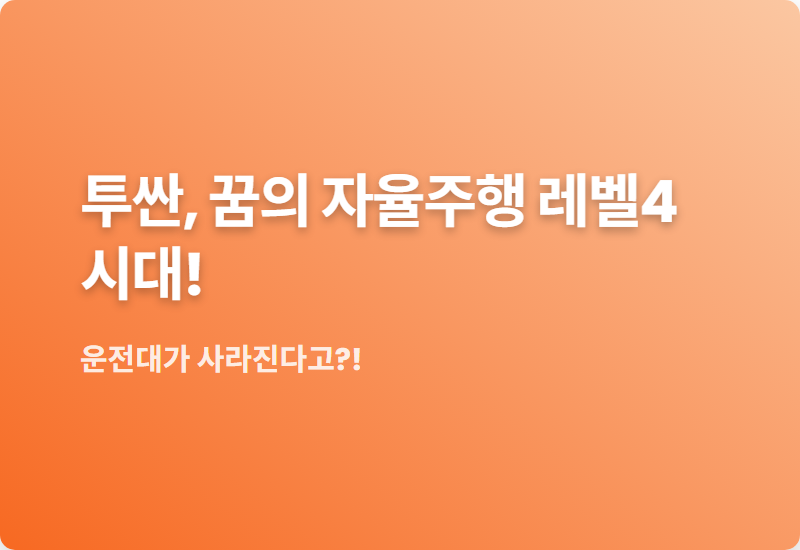 투싼, 꿈의 자율주행 레벨4 시대!

운전대가 사라진다고?!